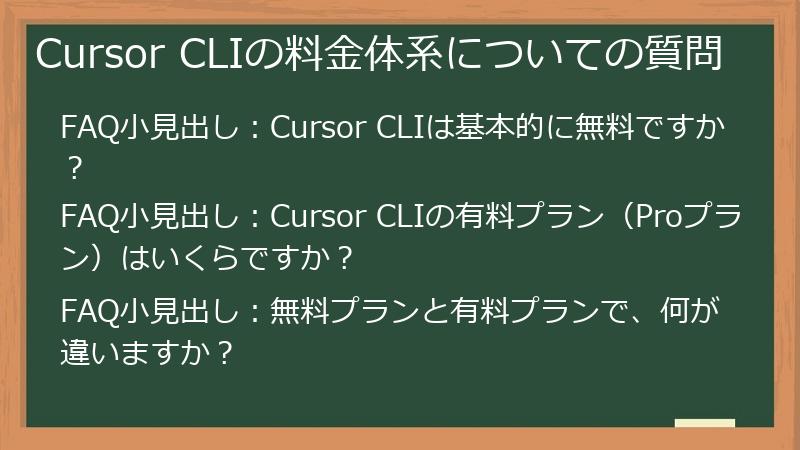 Cursor CLIの料金体系についての質問

FAQ小見出し：Cursor CLIは基本的に無料ですか？

FAQ小見出し：Cursor CLIの有料プラン（Proプラン）はいくらですか？

FAQ小見出し：無料プランと有料プランで、何が違いますか？